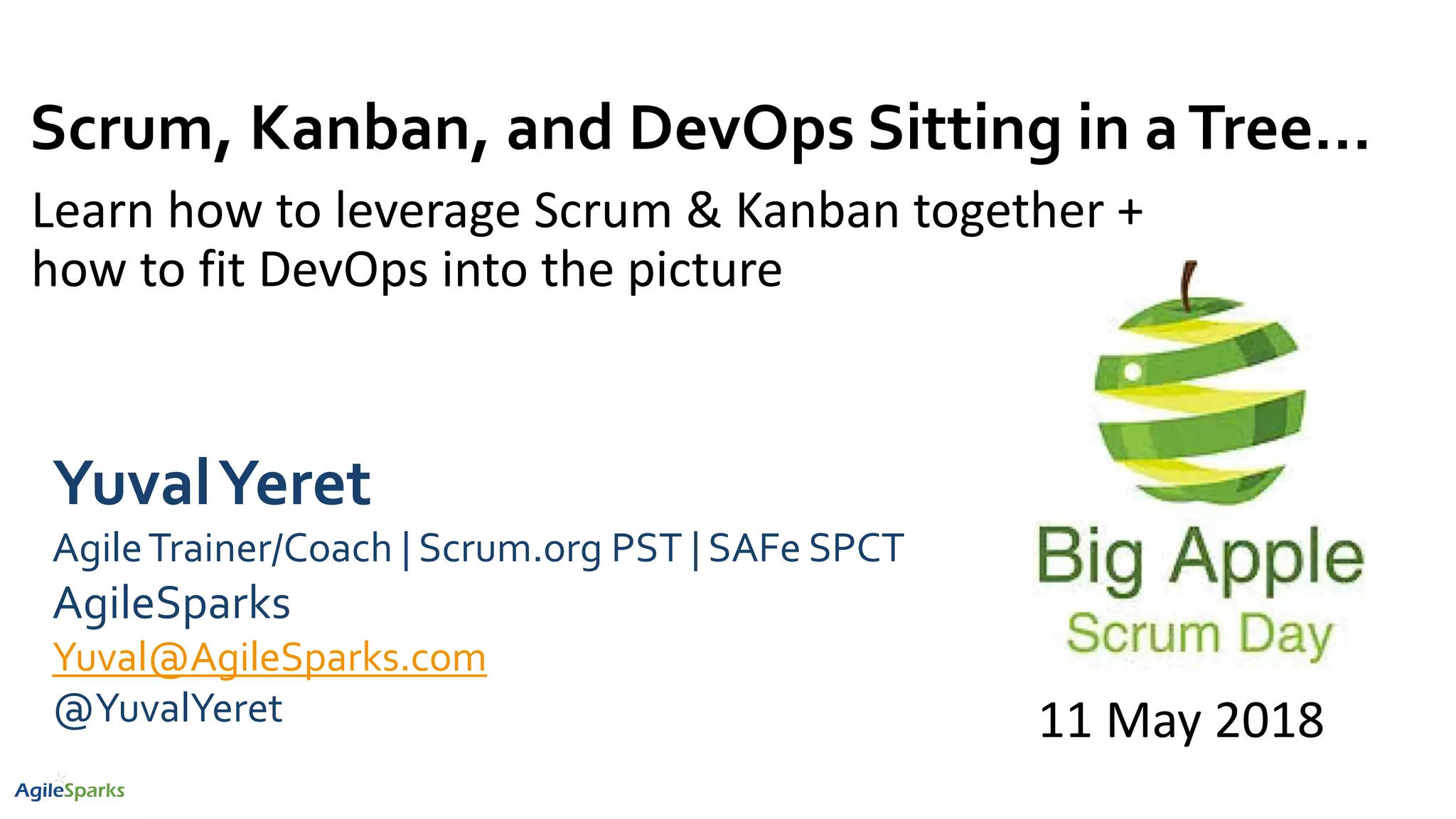 Scrum, Kanban, and DevOps Sitting in a Tree…

Learn how to leverage Scrum & Kanban together + how to fit DevOps into the picture

Yuval Yeret

Agile Trainer/Coach | Scrum.org PST | SAFe SPCT

AgileSparks

Yuval@AgileSparks.com

@YuvalYeret

Big Apple Scrum Day

11 May 2018

AgileSparks